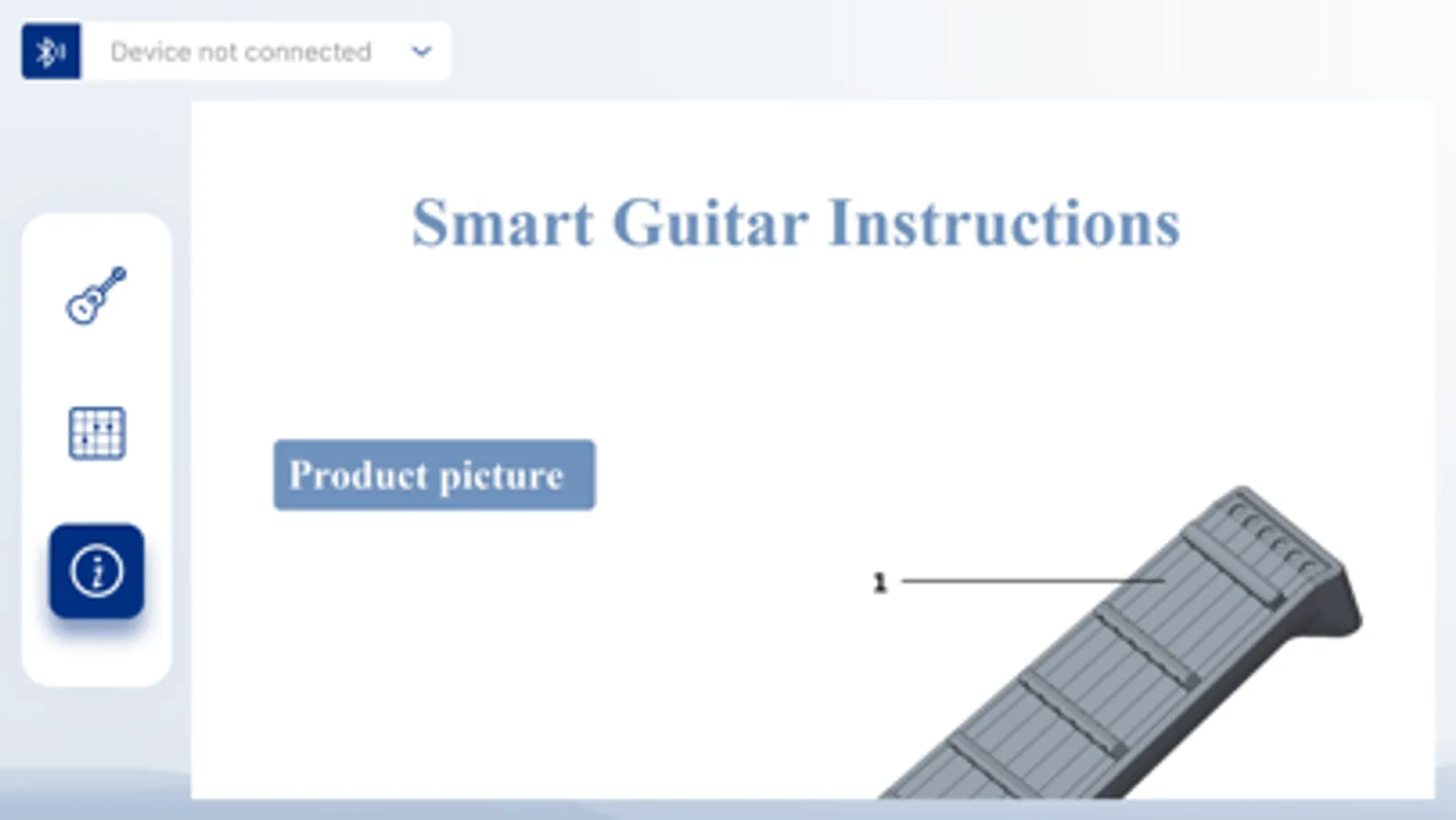 Device not connected

Smart Guitar Instructions

Product picture

1